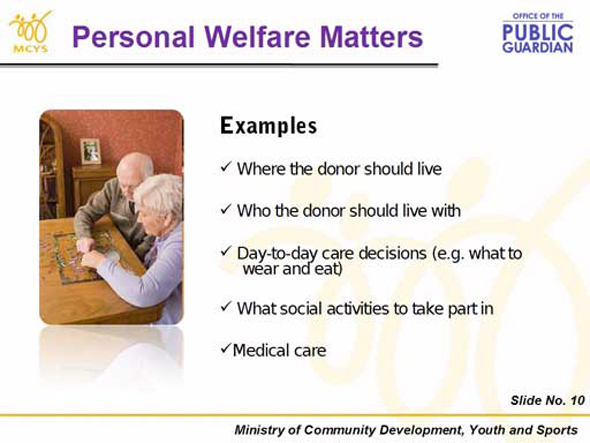 MCYS

Personal Welfare Matters

OFFICE OF THE
PUBLIC
GUARDIAN

Examples

✓ Where the donor should live

✓ Who the donor should live with

✓ Day-to-day care decisions (e.g. what to wear and eat)

✓ What social activities to take part in

✓Medical care

Slide No. 10

Ministry of Community Development, Youth and Sports